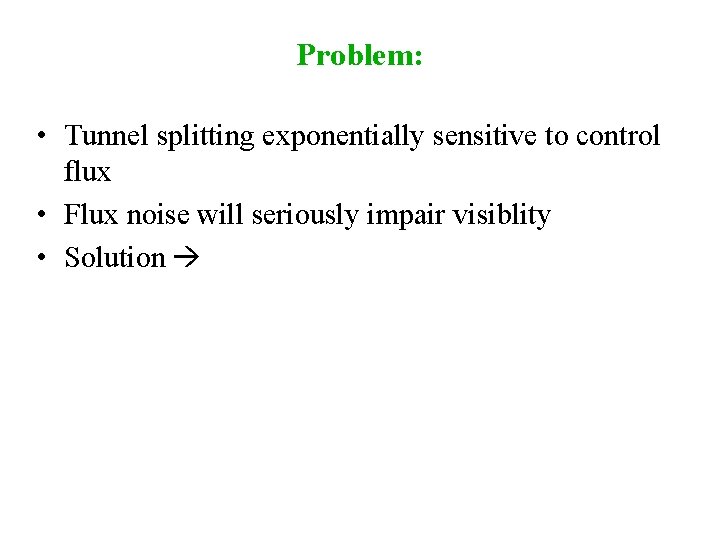 Problem:

• Tunnel splitting exponentially sensitive to control flux
• Flux noise will seriously impair visiblity
• Solution →